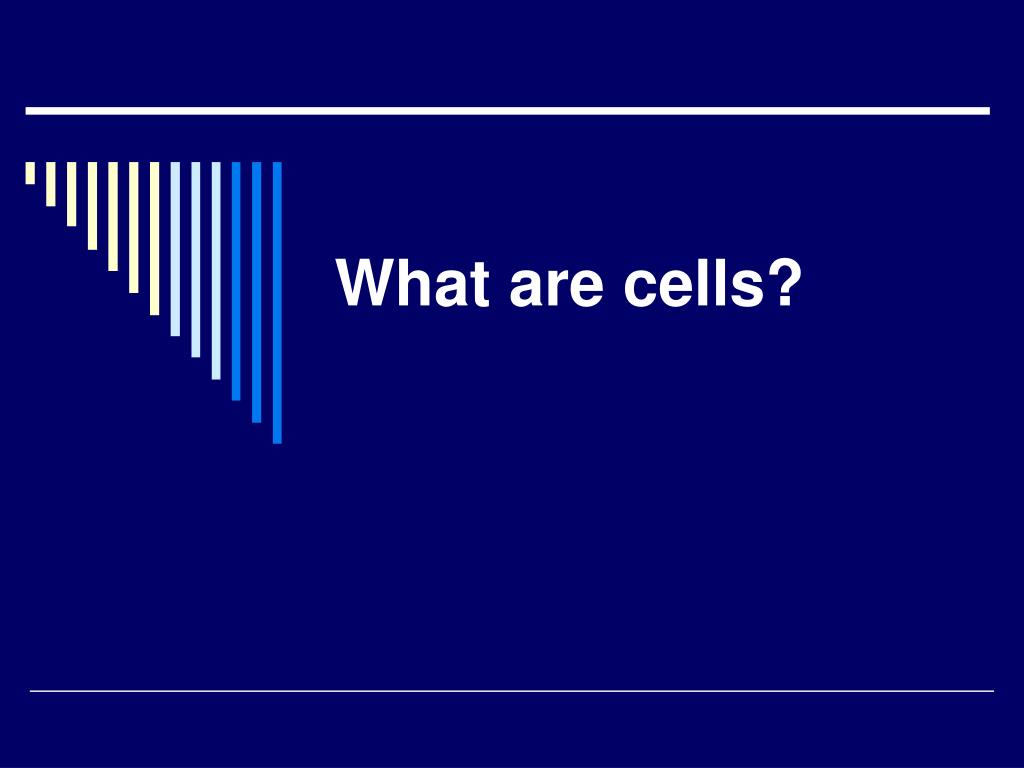 What are cells?